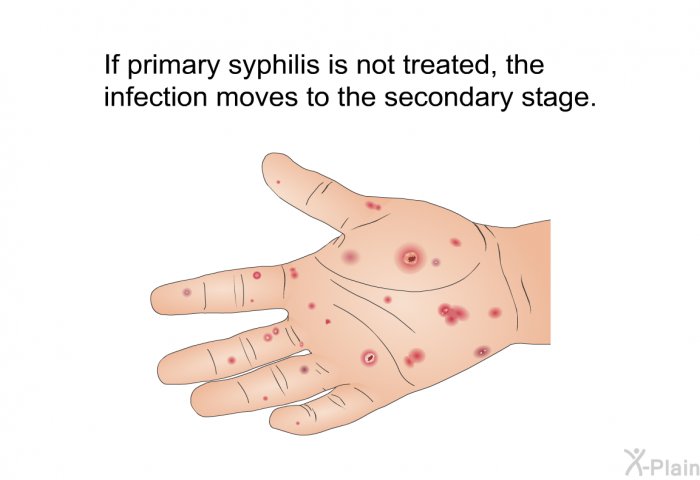 If primary syphilis is not treated, the infection moves to the secondary stage.

X-Plain